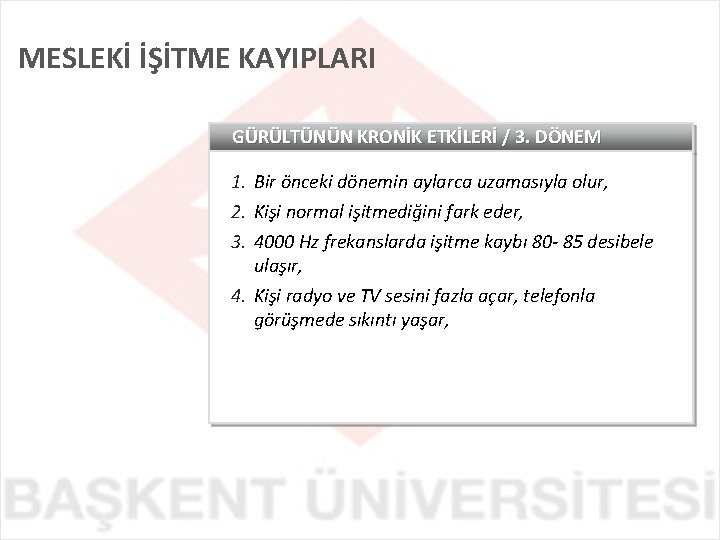 MESLEKİ İŞİTME KAYIPLARI

GÜRÜLTÜNÜN KRONİK ETKİLERİ / 3. DÖNEM

1. Bir önceki dönemin aylarca uzamasıyla olur,
2. Kişi normal işitmediğini fark eder,
3. 4000 Hz frekanslarda işitme kaybı 80- 85 desibele ulaşır,
4. Kişi radyo ve TV sesini fazla açar, telefonla görüşmede sıkıntı yaşar,

BAŞKENT ÜNİVERSİTESİ